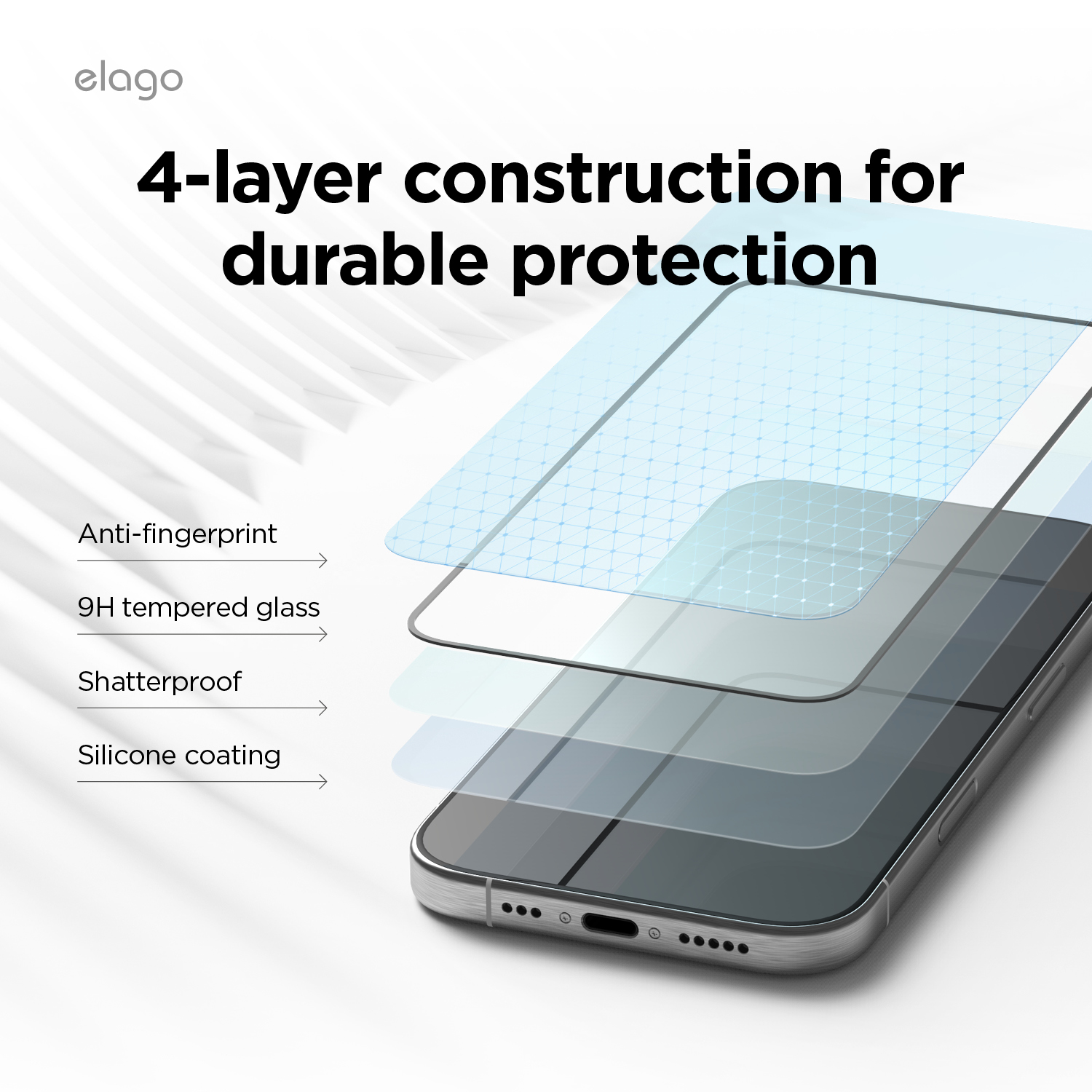 elago

4-layer construction for durable protection

Anti-fingerprint

9H tempered glass

Shatterproof

Silicone coating